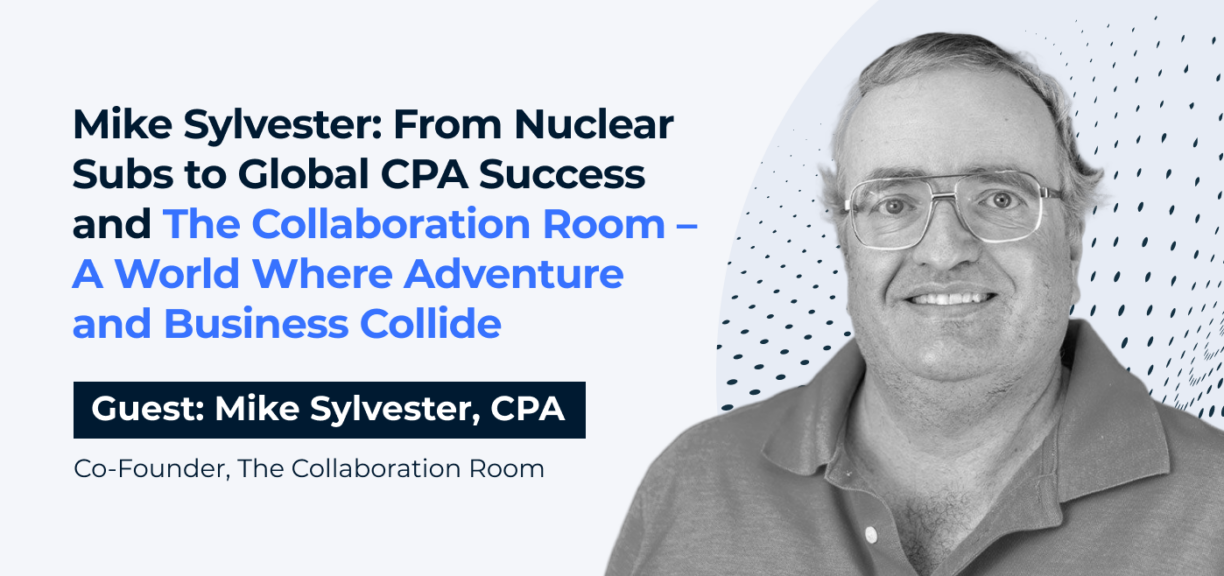 Mike Sylvester: From Nuclear Subs to Global CPA Success and The Collaboration Room – A World Where Adventure and Business Collide

Guest: Mike Sylvester, CPA

Co-Founder, The Collaboration Room